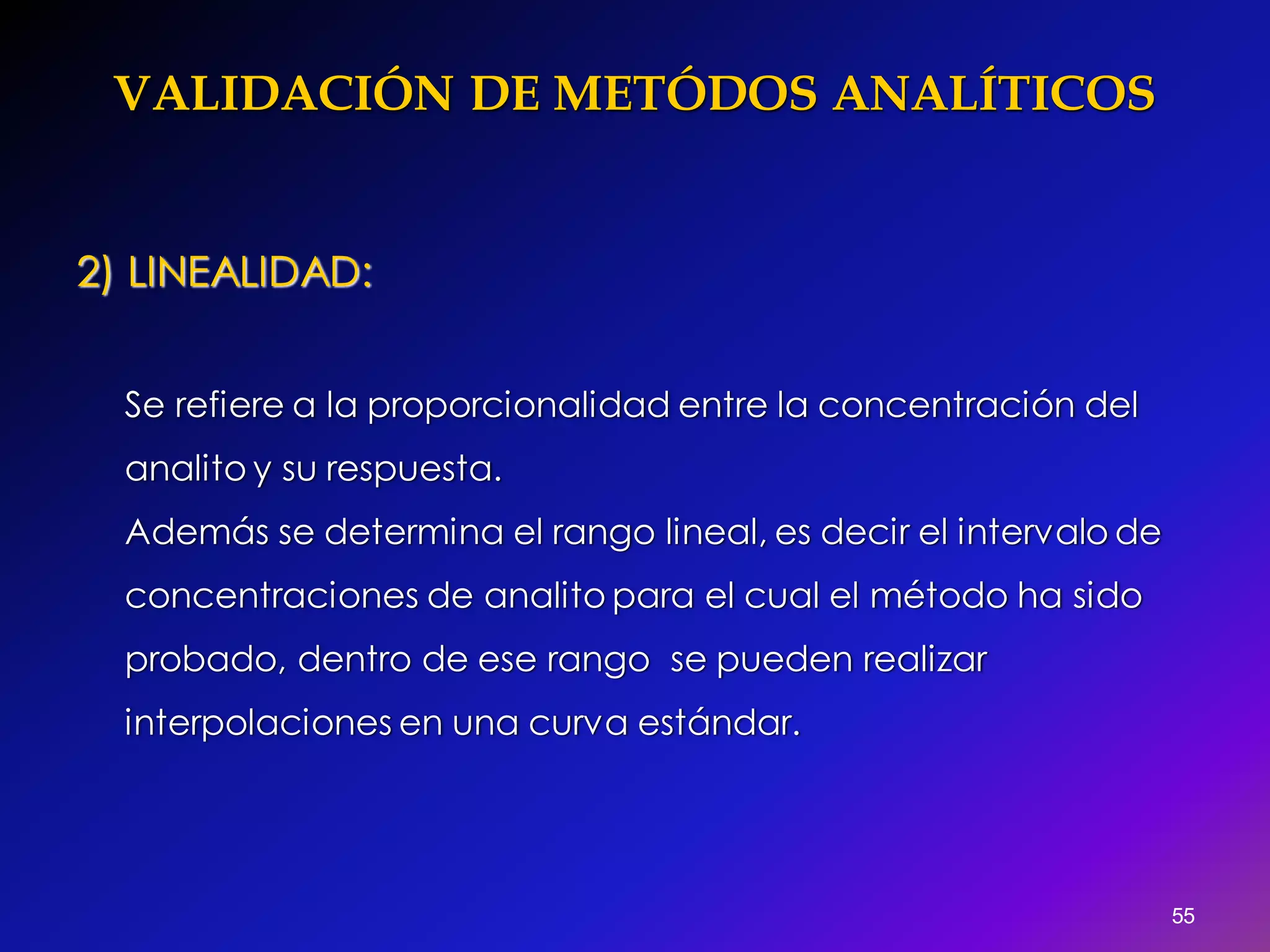 VALIDACIÓN DE METÓDOS ANALÍTICOS

2) LINEALIDAD:

Se refiere a la proporcionalidad entre la concentración del analito y su respuesta.
Además se determina el rango lineal, es decir el intervalo de concentraciones de analito para el cual el método ha sido probado, dentro de ese rango se pueden realizar interpolaciones en una curva estándar.

55